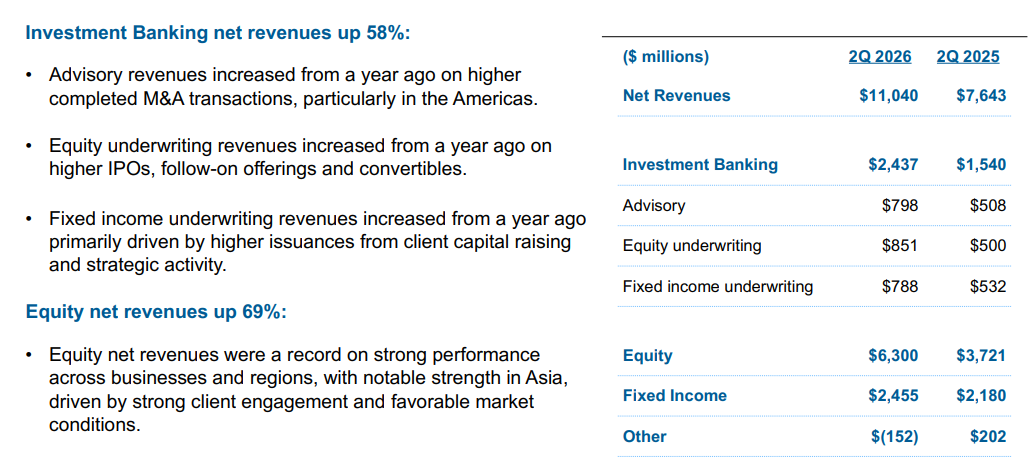 Investment Banking net revenues up 58%:

• Advisory revenues increased from a year ago on higher completed M&A transactions, particularly in the Americas.

• Equity underwriting revenues increased from a year ago on higher IPOs, follow-on offerings and convertibles.

• Fixed income underwriting revenues increased from a year ago primarily driven by higher issuances from client capital raising and strategic activity.

Equity net revenues up 69%:

• Equity net revenues were a record on strong performance across businesses and regions, with notable strength in Asia, driven by strong client engagement and favorable market conditions.

| ($ millions) | 2Q 2026 | 2Q 2025 |
|---|---|---|
| Net Revenues | $11,040 | $7,643 |
| Investment Banking | $2,437 | $1,540 |
| Advisory | $798 | $508 |
| Equity underwriting | $851 | $500 |
| Fixed income underwriting | $788 | $532 |
| Equity | $6,300 | $3,721 |
| Fixed Income | $2,455 | $2,180 |
| Other | $(152) | $202 |